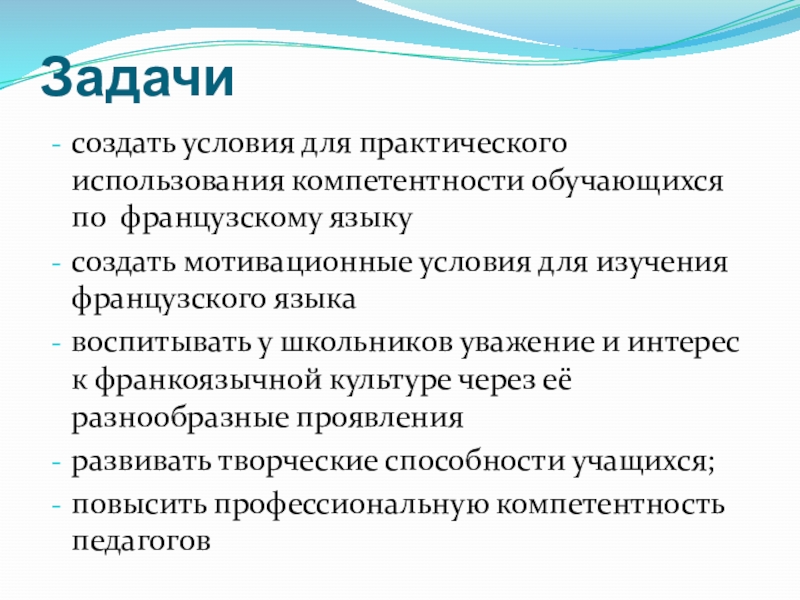 Задачи

- создать условия для практического использования компетентности обучающихся по французскому языку

- создать мотивационные условия для изучения французского языка

- воспитывать у школьников уважение и интерес к франкоязычной культуре через её разнообразные проявления

- развивать творческие способности учащихся;

- повысить профессиональную компетентность педагогов